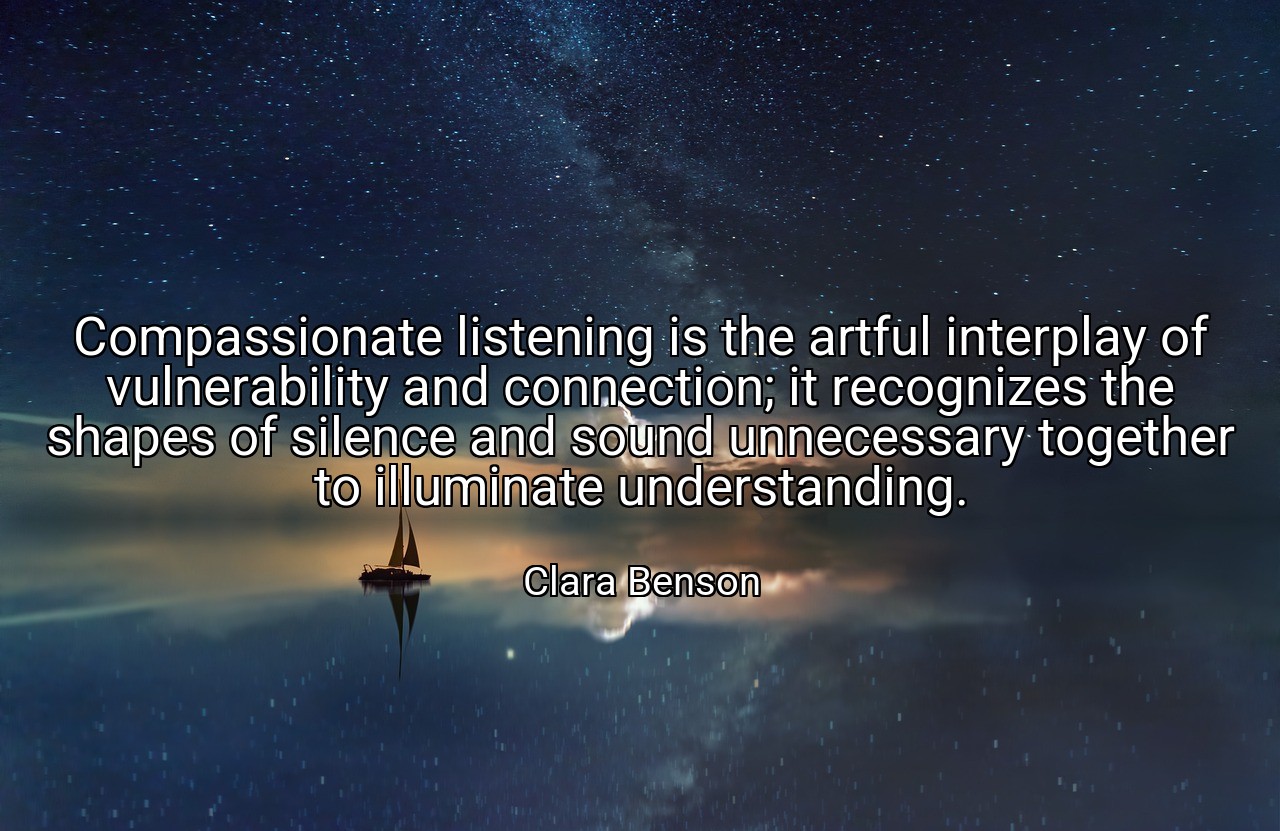 Compassionate listening is the artful interplay of vulnerability and connection; it recognizes the shapes of silence and sound unnecessary together to illuminate understanding.

Clara Benson